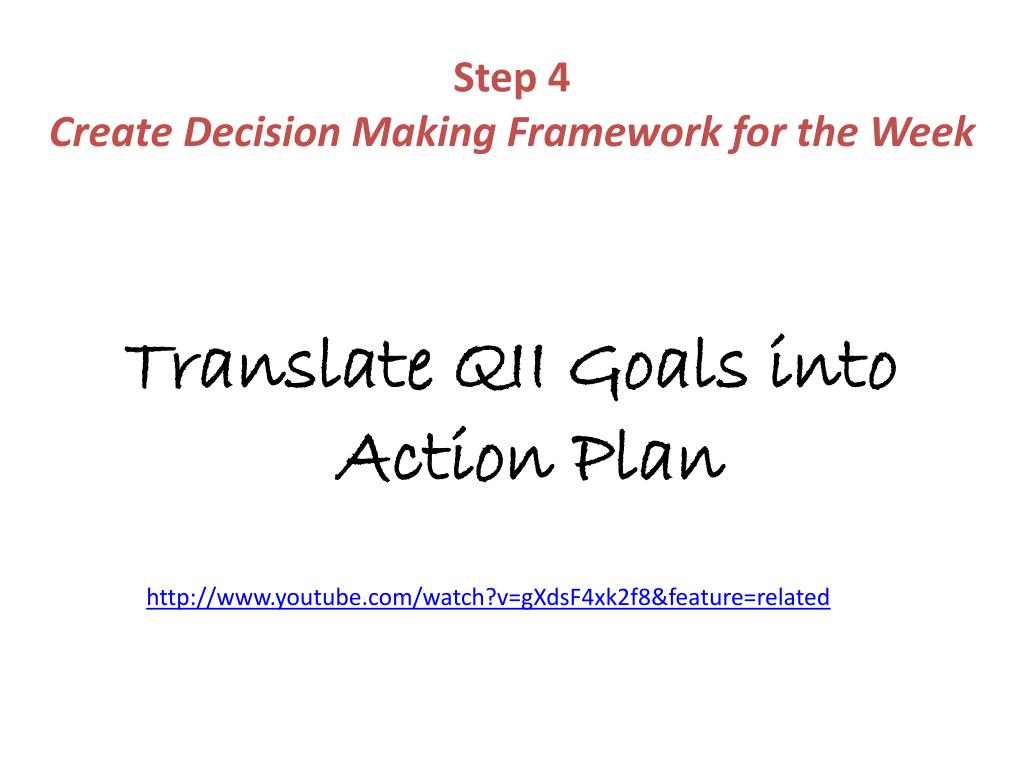 Step 4
Create Decision Making Framework for the Week

Translate QII Goals into Action Plan

http://www.youtube.com/watch?v=gXdsF4xk2f8&feature=related